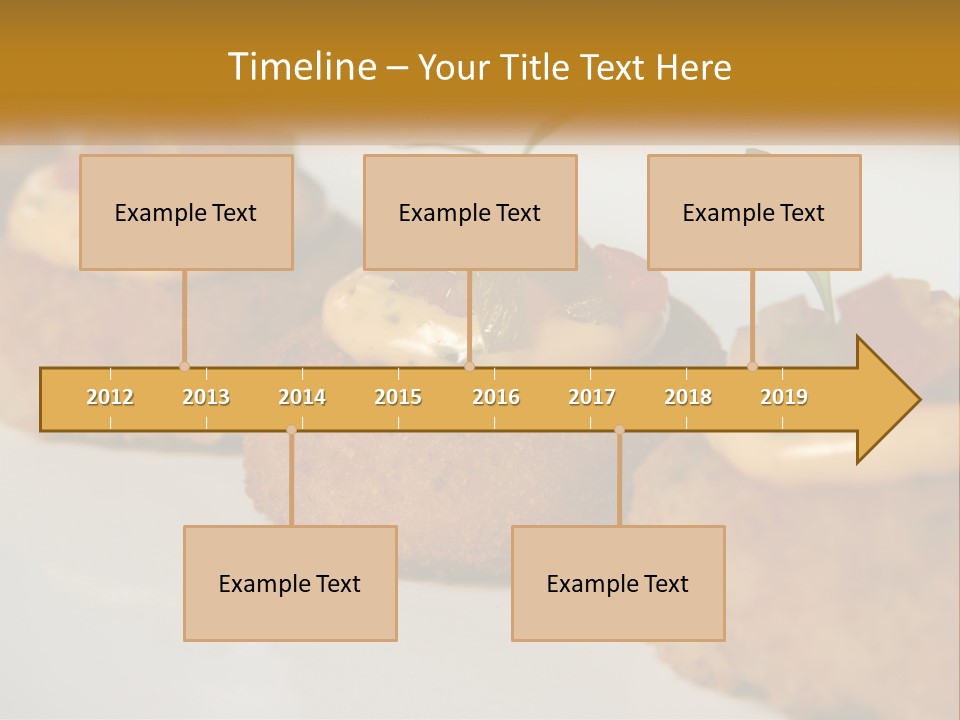 Timeline – Your Title Text Here

Example Text

Example Text

Example Text

2012 2013 2014 2015 2016 2017 2018 2019

Example Text

Example Text